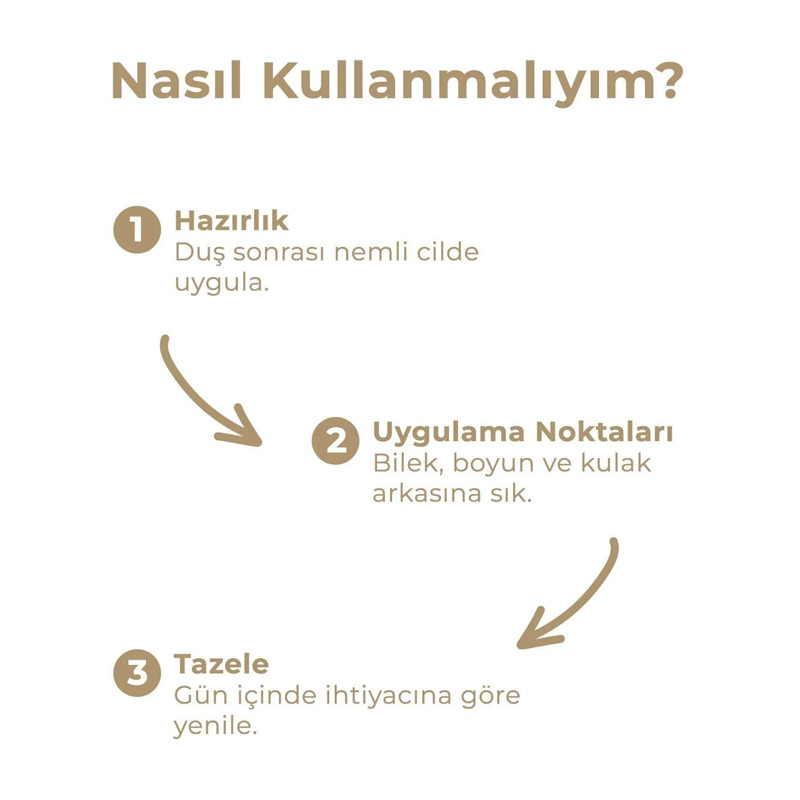 Nasıl Kullanmalıyım?

1 Hazırlık
Duş sonrası nemli cilde uygula.

2 Uygulama Noktaları
Bilek, boyun ve kulak arkasına sık.

3 Tazele
Gün içinde ihtiyacına göre yenile.